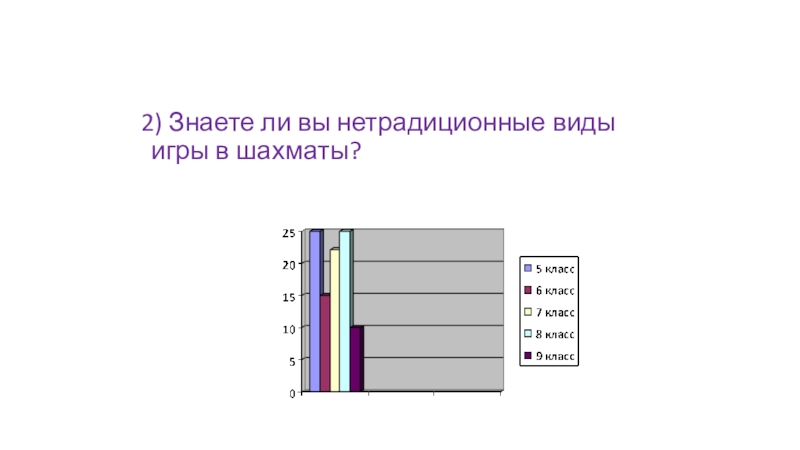 2) Знаете ли вы нетрадиционные виды игры в шахматы?

25
20
15
10
5
0

5 класс
6 класс
7 класс
8 класс
9 класс